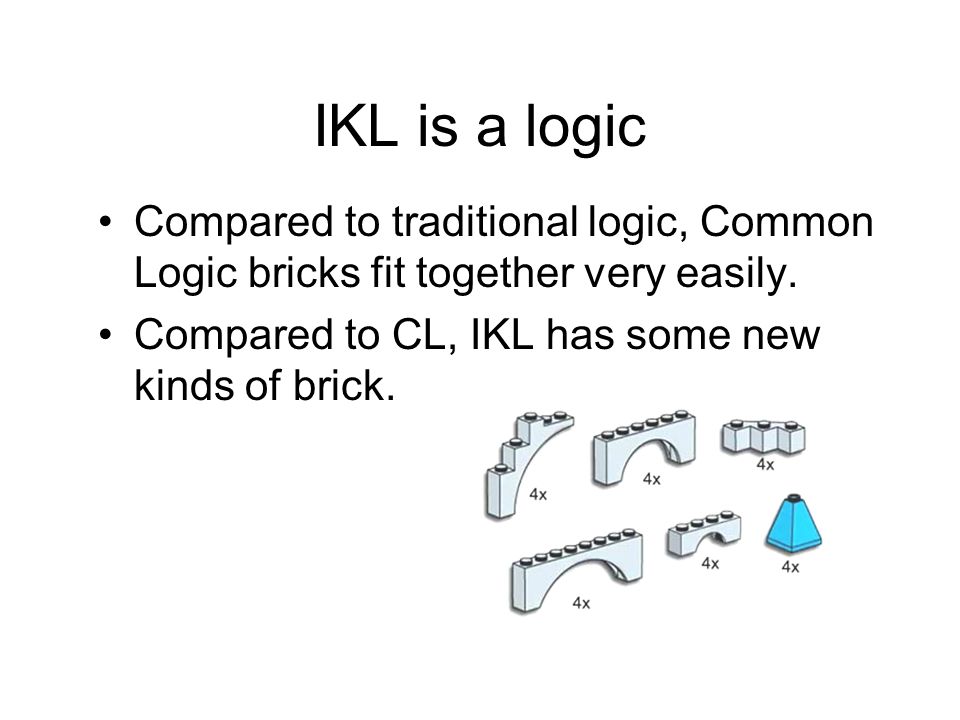 IKL is a logic

• Compared to traditional logic, Common Logic bricks fit together very easily.
• Compared to CL, IKL has some new kinds of brick.

4x
4x
4x
4x
4x
4x